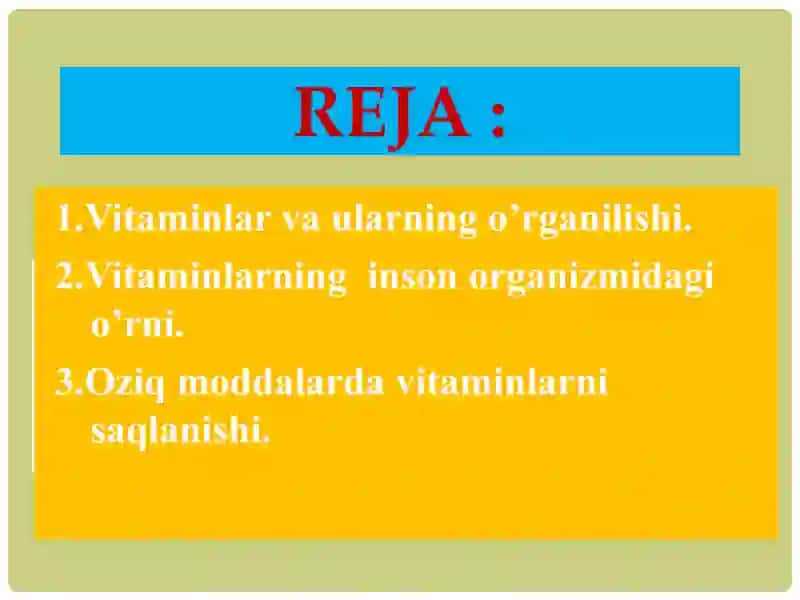 REJA :

1.Vitaminlar va ularning o’rganilishi.

2.Vitaminlarning inson organizmidagi o’rni.

3.Oziq moddalarda vitaminlarni saqlanishi.